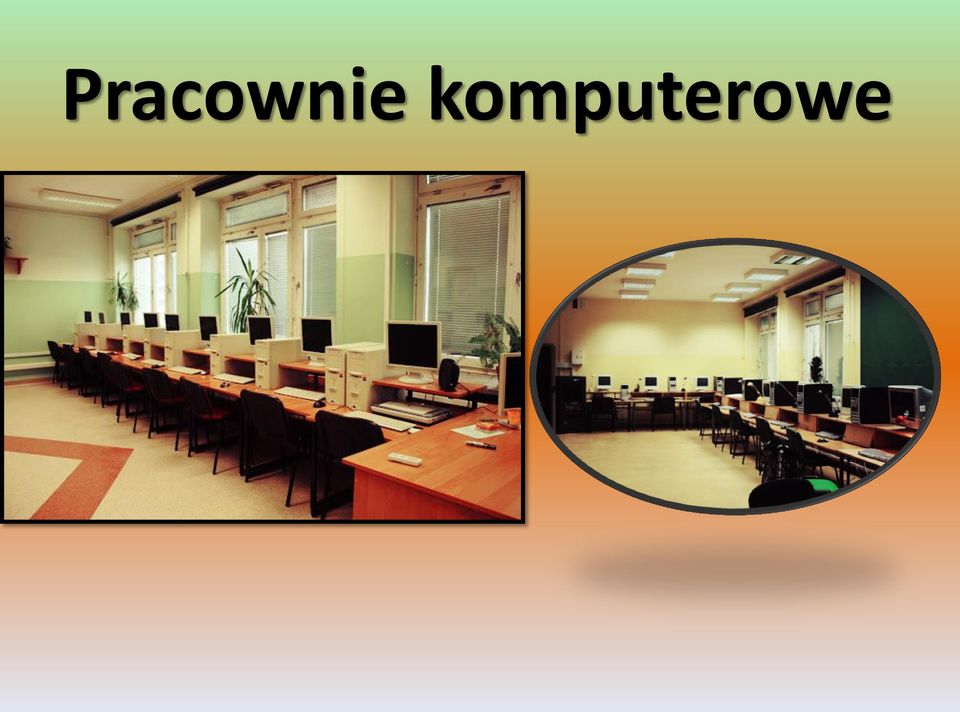 Pracownie komputerowe